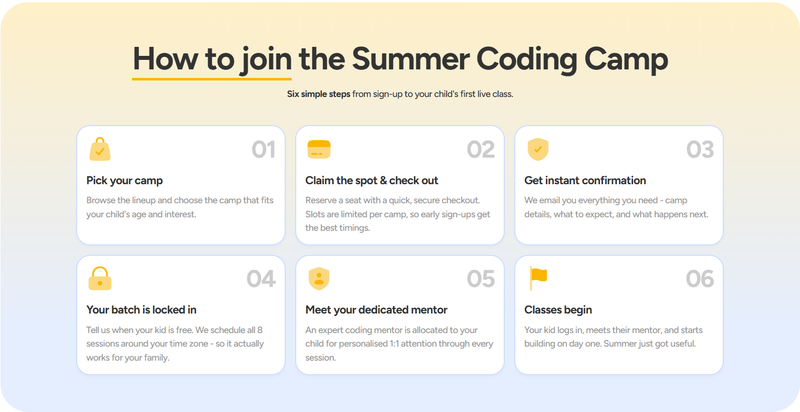 How to join the Summer Coding Camp

Six simple steps from sign-up to your child's first live class.

01

Pick your camp

Browse the lineup and choose the camp that fits your child's age and interest.

02

Claim the spot & check out

Reserve a seat with a quick, secure checkout. Slots are limited per camp, so early sign-ups get the best timings.

03

Get instant confirmation

We email you everything you need - camp details, what to expect, and what happens next.

04

Your batch is locked in

Tell us when your kid is free. We schedule all 8 sessions around your time zone - so it actually works for your family.

05

Meet your dedicated mentor

An expert coding mentor is allocated to your child for personalised 1:1 attention through every session.

06

Classes begin

Your kid logs in, meets their mentor, and starts building on day one. Summer just got useful.